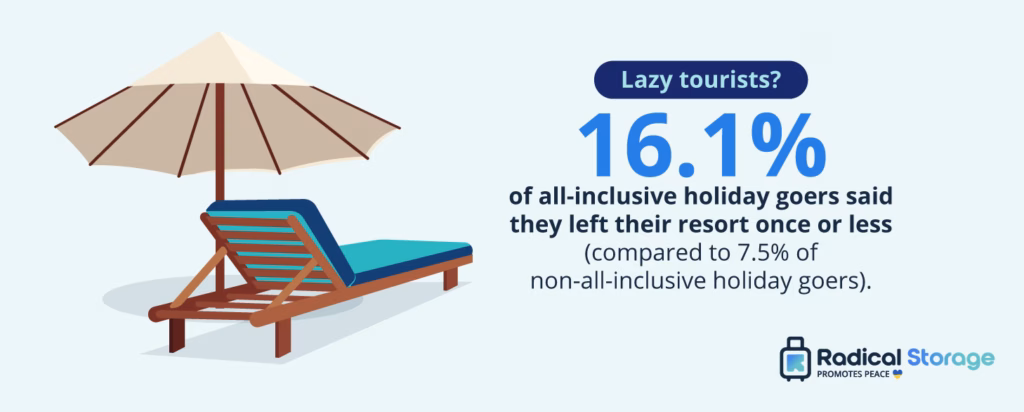 Lazy tourists?

16.1%

of all-inclusive holiday goers said they left their resort once or less (compared to 7.5% of non-all-inclusive holiday goers).

Radical Storage
PROMOTES PEACE